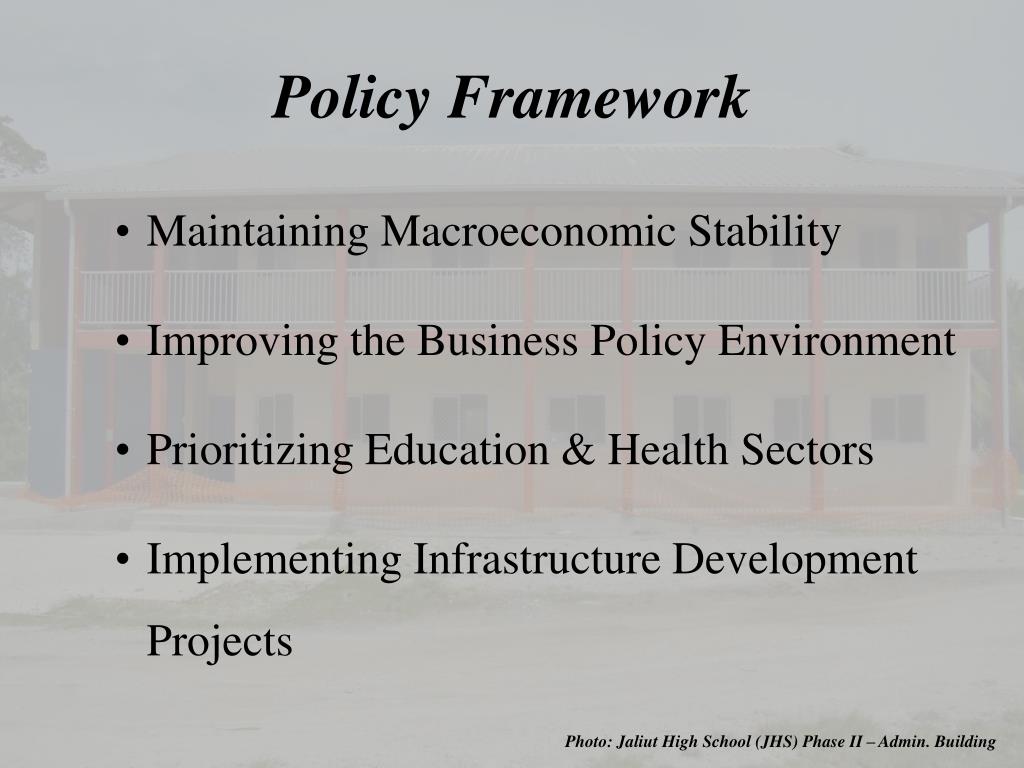 Policy Framework

• Maintaining Macroeconomic Stability

• Improving the Business Policy Environment

• Prioritizing Education & Health Sectors

• Implementing Infrastructure Development Projects

Photo: Jaliut High School (JHS) Phase II – Admin. Building